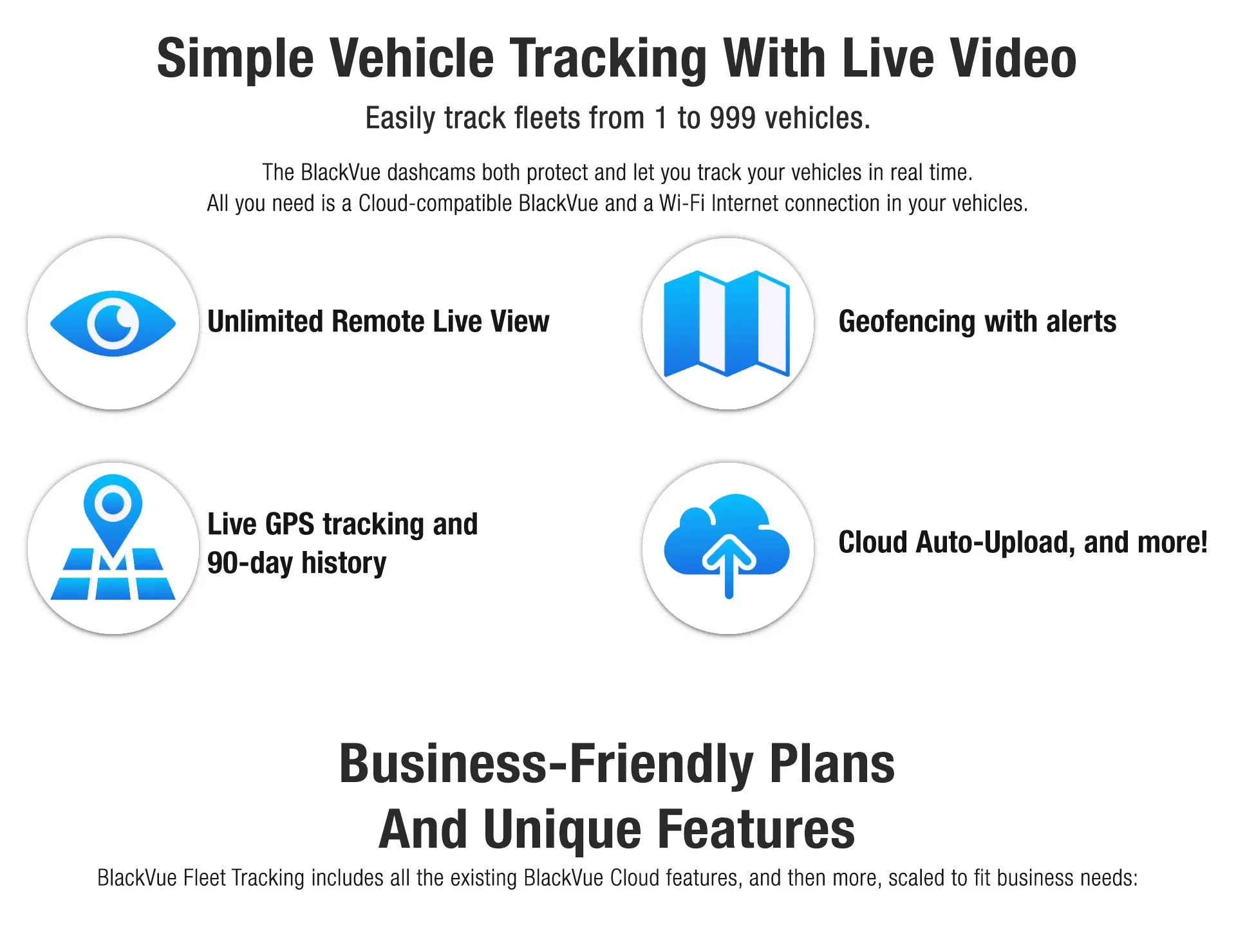 Simple Vehicle Tracking With Live Video

Easily track fleets from 1 to 999 vehicles.

The BlackVue dashcams both protect and let you track your vehicles in real time.
All you need is a Cloud-compatible BlackVue and a Wi-Fi Internet connection in your vehicles.

Unlimited Remote Live View

Geofencing with alerts

Live GPS tracking and 90-day history

Cloud Auto-Upload, and more!

Business-Friendly Plans
And Unique Features

BlackVue Fleet Tracking includes all the existing BlackVue Cloud features, and then more, scaled to fit business needs: